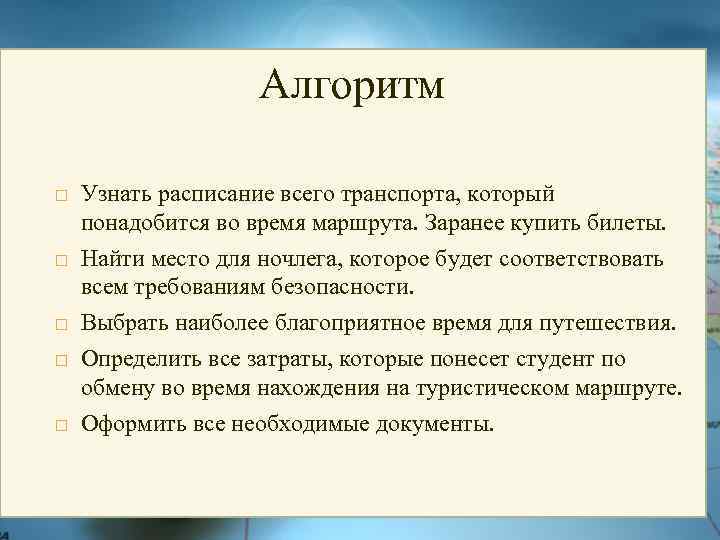 Алгоритм

□ Узнать расписание всего транспорта, который понадобится во время маршрута. Заранее купить билеты.
□ Найти место для ночлега, которое будет соответствовать всем требованиям безопасности.
□ Выбрать наиболее благоприятное время для путешествия.
□ Определить все затраты, которые понесет студент по обмену во время нахождения на туристическом маршруте.
□ Оформить все необходимые документы.